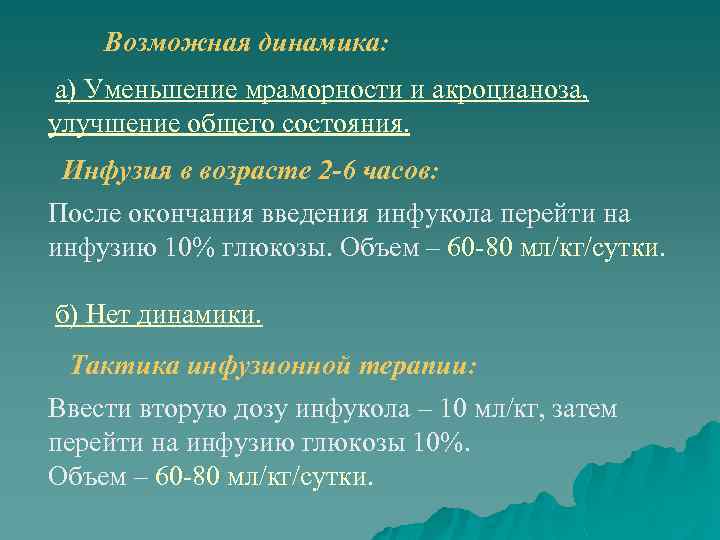 Возможная динамика:

а) Уменьшение мраморности и акроцианоза, улучшение общего состояния.

Инфузия в возрасте 2-6 часов:

После окончания введения инфукола перейти на инфузию 10% глюкозы. Объем – 60-80 мл/кг/сутки.

б) Нет динамики.

Тактика инфузионной терапии:

Ввести вторую дозу инфукола – 10 мл/кг, затем перейти на инфузию глюкозы 10%.
Объем – 60-80 мл/кг/сутки.